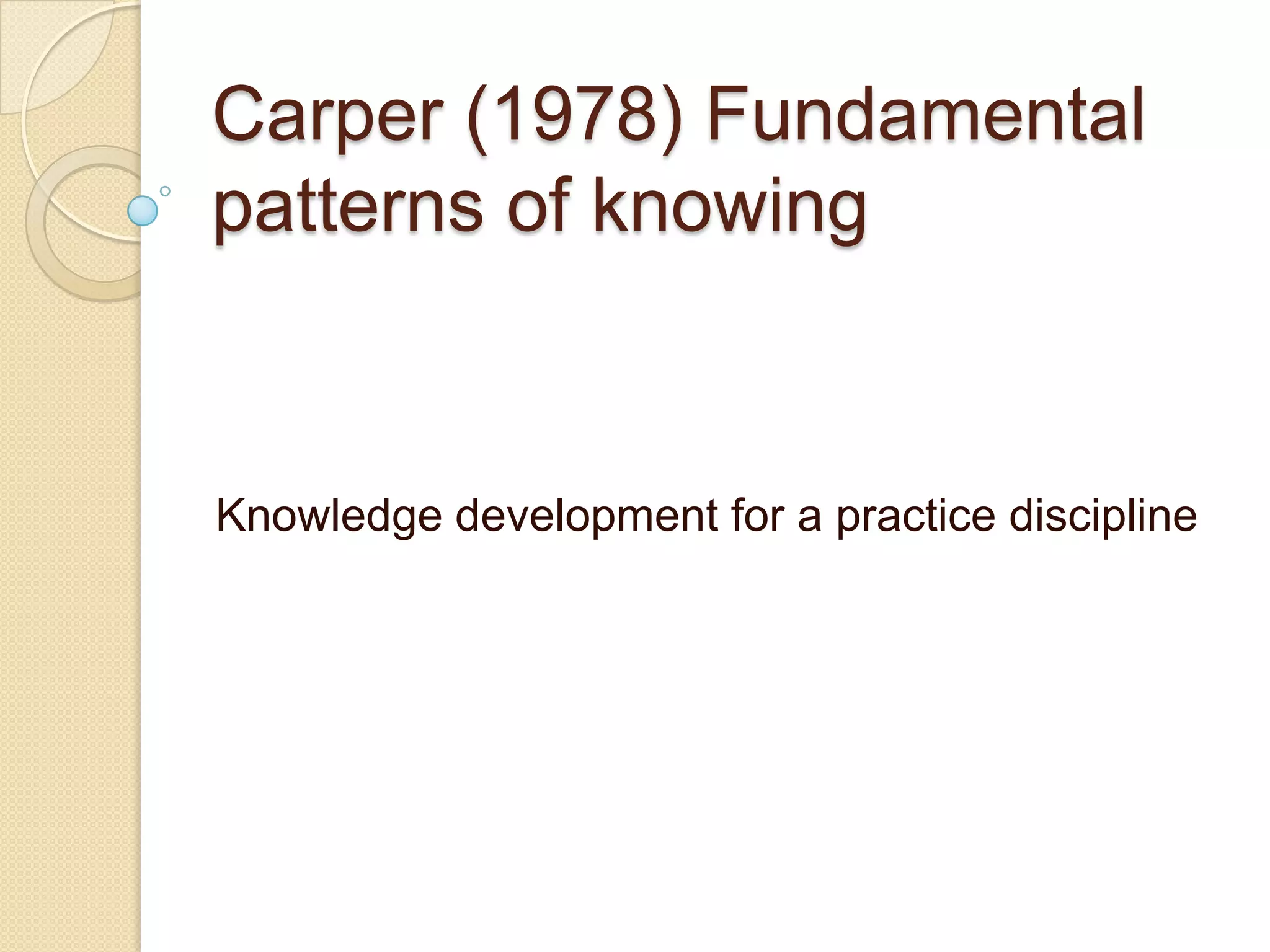 Carper (1978) Fundamental patterns of knowing

Knowledge development for a practice discipline